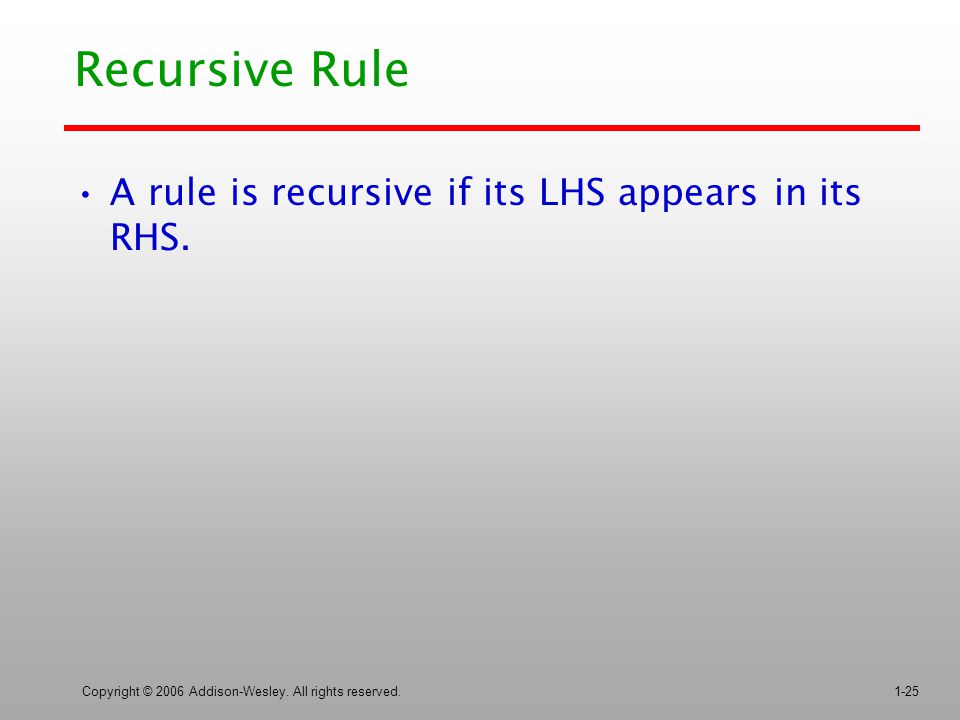 Recursive Rule

• A rule is recursive if its LHS appears in its RHS.

Copyright © 2006 Addison-Wesley. All rights reserved.

1-25